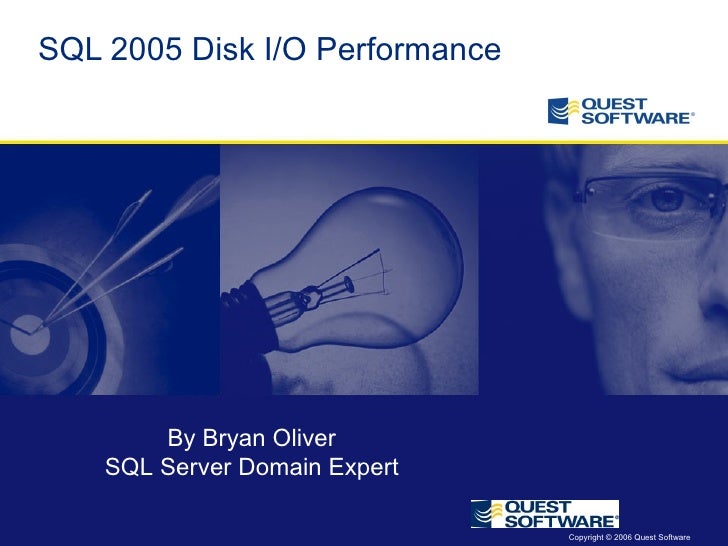 SQL 2005 Disk I/O Performance

QUEST SOFTWARE®

By Bryan Oliver
SQL Server Domain Expert

QUEST SOFTWARE®

Copyright © 2006 Quest Software